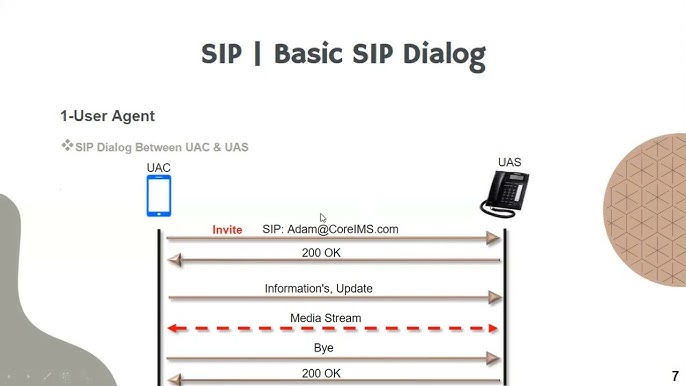 SIP | Basic SIP Dialog

1-User Agent

❖SIP Dialog Between UAC & UAS

UAC

UAS

Invite SIP: Adam@CoreIMS.com

200 OK

Information's, Update

Media Stream

Bye

200 OK

7